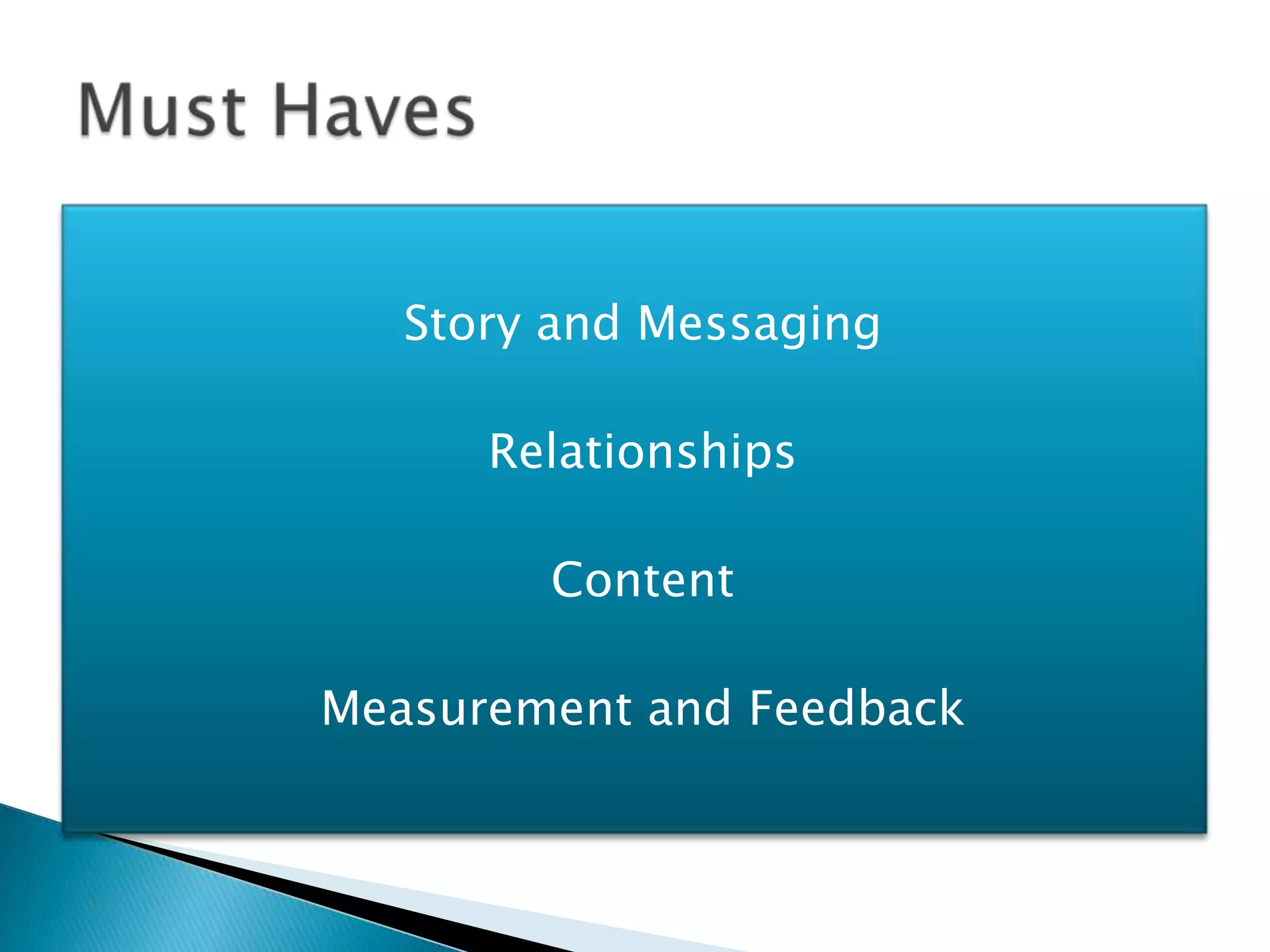 Must Haves

Story and Messaging

Relationships

Content

Measurement and Feedback